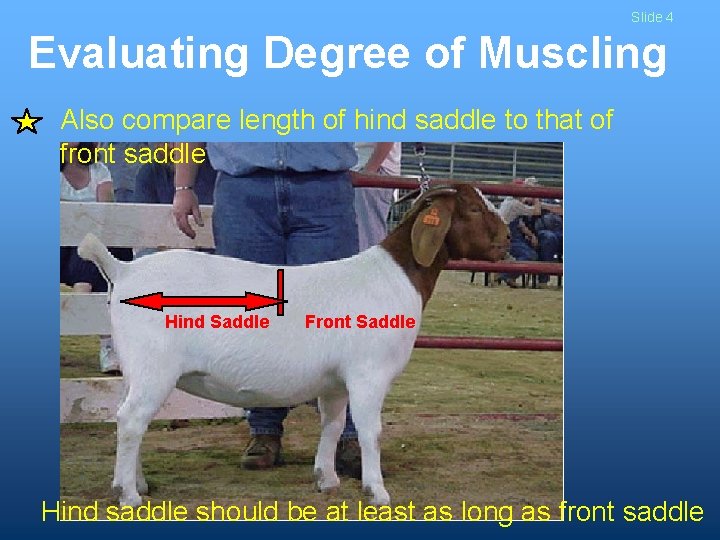 Slide 4

Evaluating Degree of Muscling

Also compare length of hind saddle to that of front saddle

Hind Saddle

Front Saddle

Hind saddle should be at least as long as front saddle